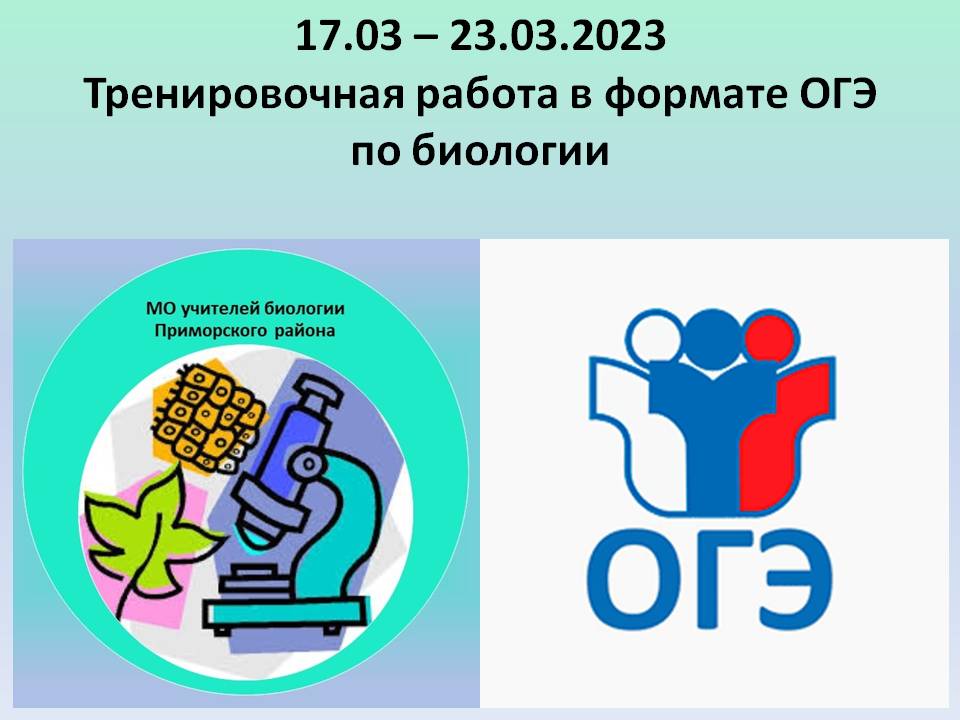 17.03 – 23.03.2023
Тренировочная работа в формате ОГЭ по биологии

МО учителей биологии Приморского района

ОГЭ